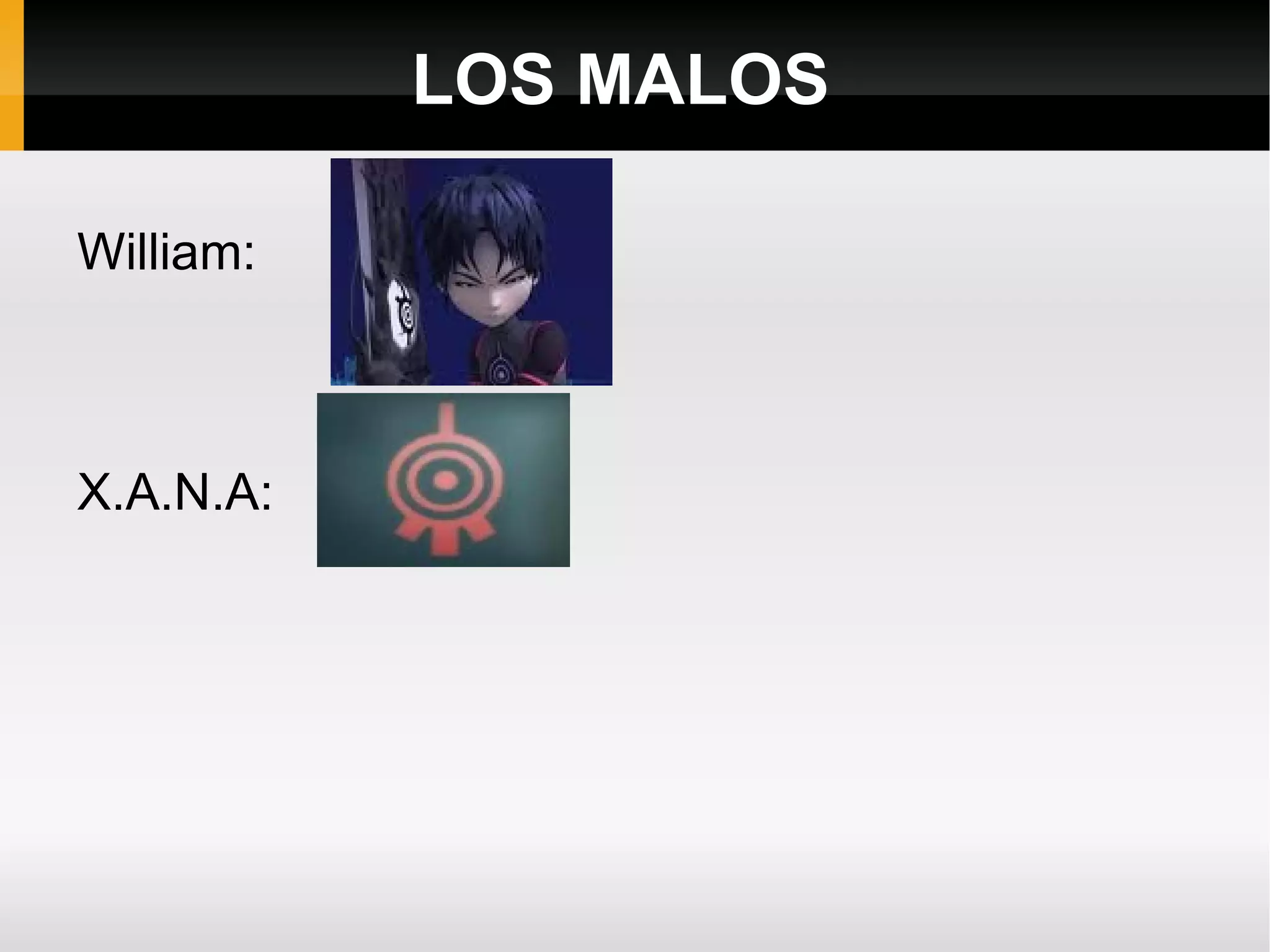 LOS MALOS

William:

X.A.N.A: